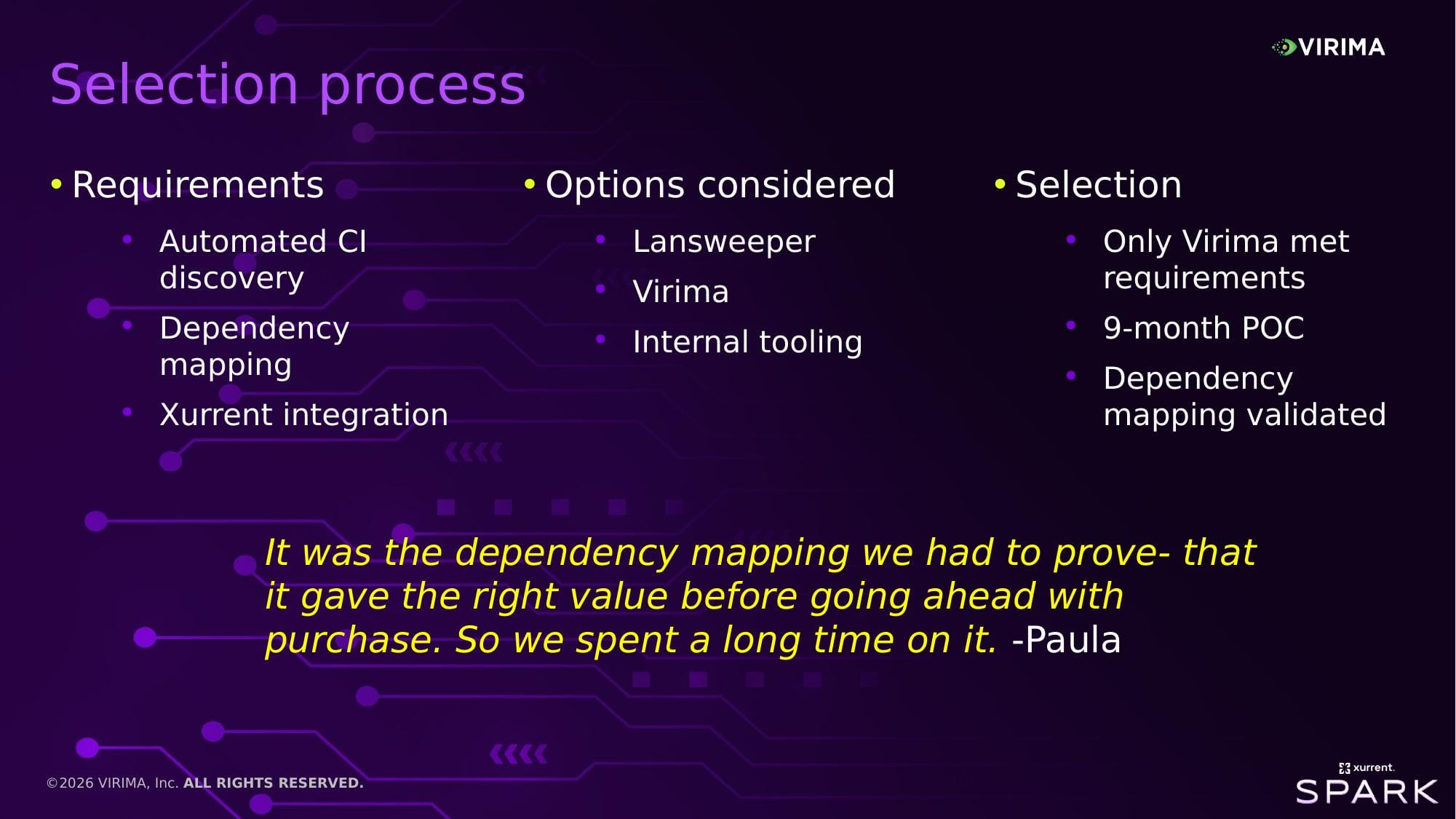 VIRIMA

Selection process

• Requirements

• Automated CI discovery

• Dependency mapping

• Xurrent integration

• Options considered

• Lansweeper

• Virima

• Internal tooling

• Selection

• Only Virima met requirements

• 9-month POC

• Dependency mapping validated

It was the dependency mapping we had to prove- that it gave the right value before going ahead with purchase. So we spent a long time on it. -Paula

©2026 VIRIMA, Inc. ALL RIGHTS RESERVED.

xurrent.
SPARK